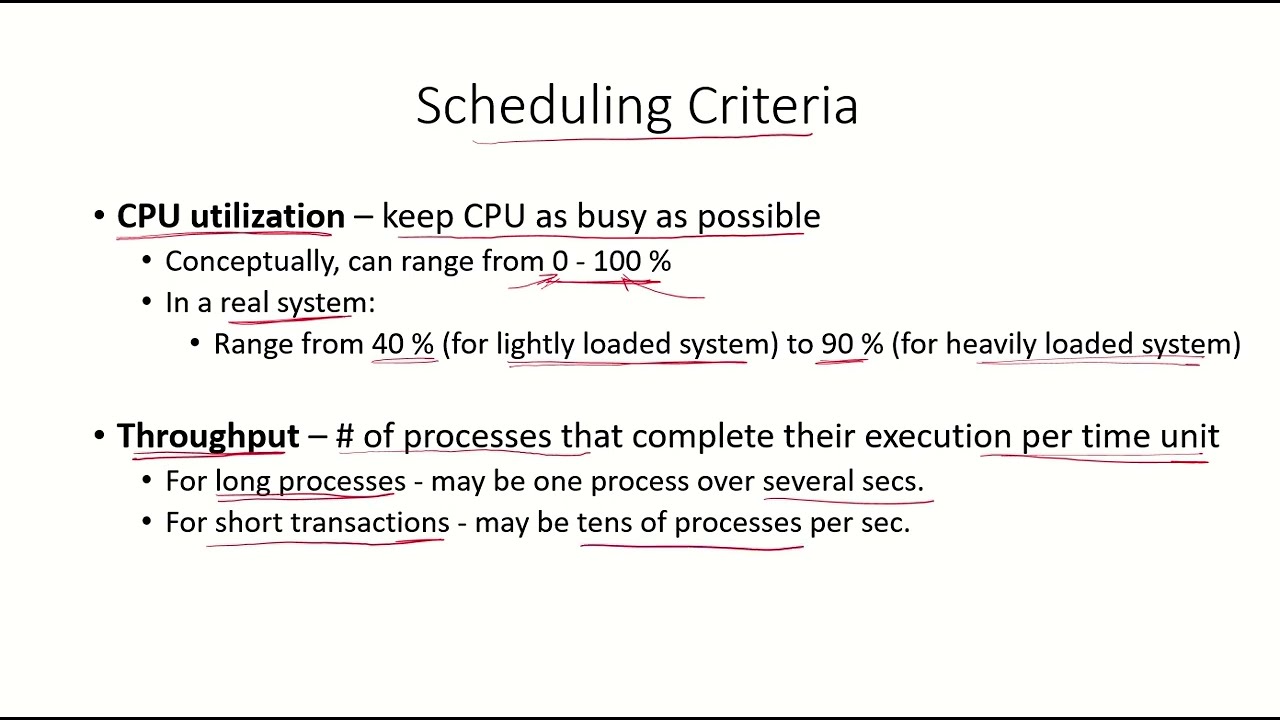 Scheduling Criteria

• CPU utilization – keep CPU as busy as possible
  • Conceptually, can range from 0 - 100 %
  • In a real system:
    • Range from 40 % (for lightly loaded system) to 90 % (for heavily loaded system)

• Throughput – # of processes that complete their execution per time unit
  • For long processes - may be one process over several secs.
  • For short transactions - may be tens of processes per sec.